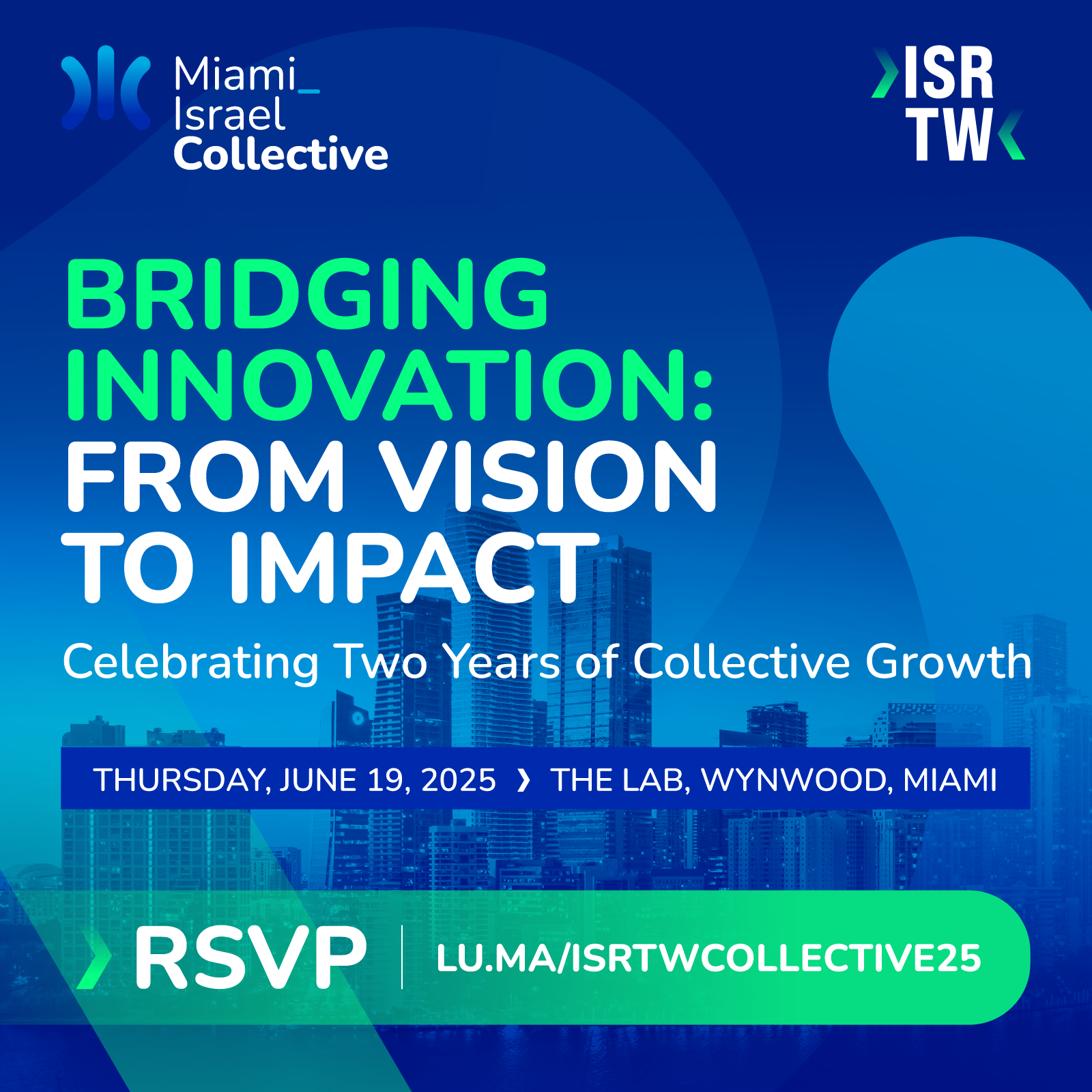 Miami_
Israel
Collective

ISR
TW

BRIDGING INNOVATION: FROM VISION TO IMPACT

Celebrating Two Years of Collective Growth

THURSDAY, JUNE 19, 2025 › THE LAB, WYNWOOD, MIAMI

RSVP | LU.MA/ISRTWCOLLECTIVE25